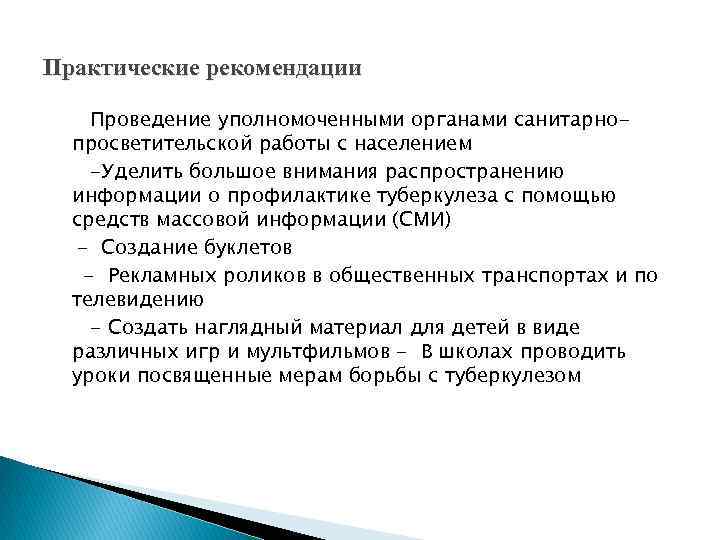 Практические рекомендации

Проведение уполномоченными органами санитарно-просветительской работы с населением

-Уделить большое внимания распространению информации о профилактике туберкулеза с помощью средств массовой информации (СМИ)

- Создание буклетов

- Рекламных роликов в общественных транспортах и по телевидению

- Создать наглядный материал для детей в виде различных игр и мультфильмов - В школах проводить уроки посвященные мерам борьбы с туберкулезом